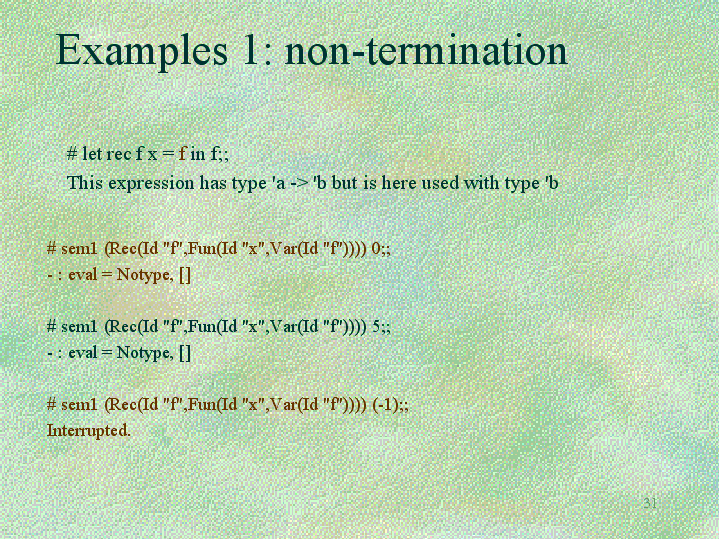 Examples 1: non-termination

# let rec f x = f in f;;
This expression has type 'a -> 'b but is here used with type 'b

# sem1 (Rec(Id "f",Fun(Id "x",Var(Id "f")))) 0;;
- : eval = Notype, []

# sem1 (Rec(Id "f",Fun(Id "x",Var(Id "f")))) 5;;
- : eval = Notype, []

# sem1 (Rec(Id "f",Fun(Id "x",Var(Id "f")))) (-1);;
Interrupted.

31